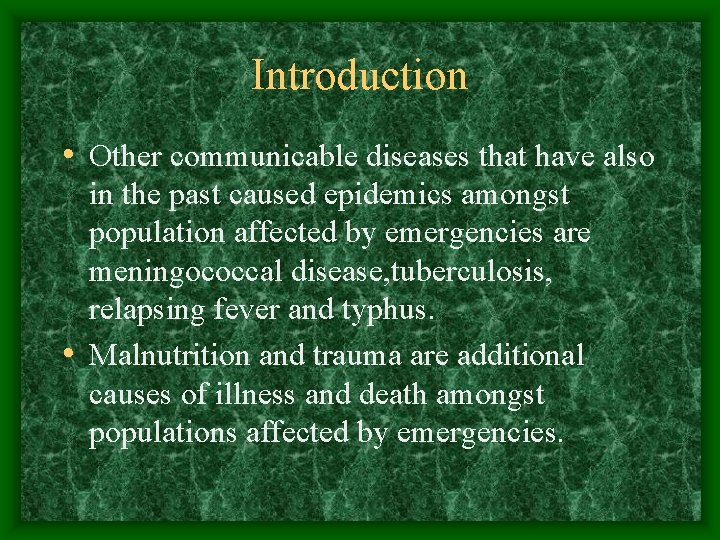 Introduction

• Other communicable diseases that have also in the past caused epidemics amongst population affected by emergencies are meningococcal disease,tuberculosis, relapsing fever and typhus.

• Malnutrition and trauma are additional causes of illness and death amongst populations affected by emergencies.